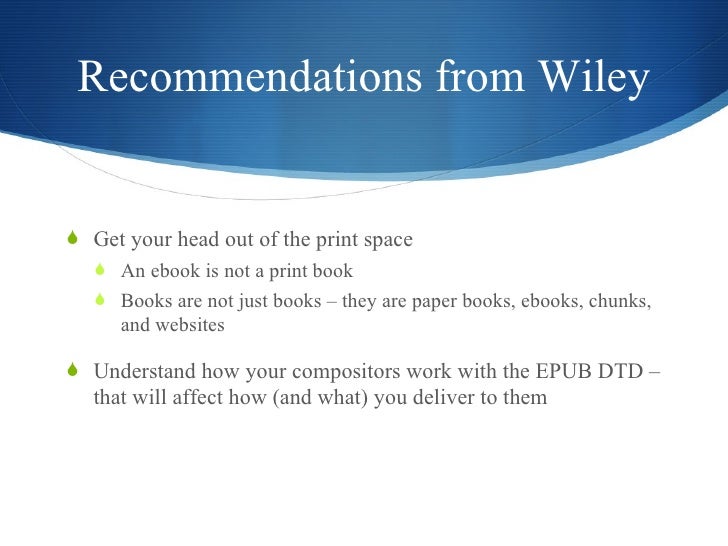 Recommendations from Wiley

Get your head out of the print space

An ebook is not a print book

Books are not just books – they are paper books, ebooks, chunks, and websites

Understand how your compositors work with the EPUB DTD – that will affect how (and what) you deliver to them